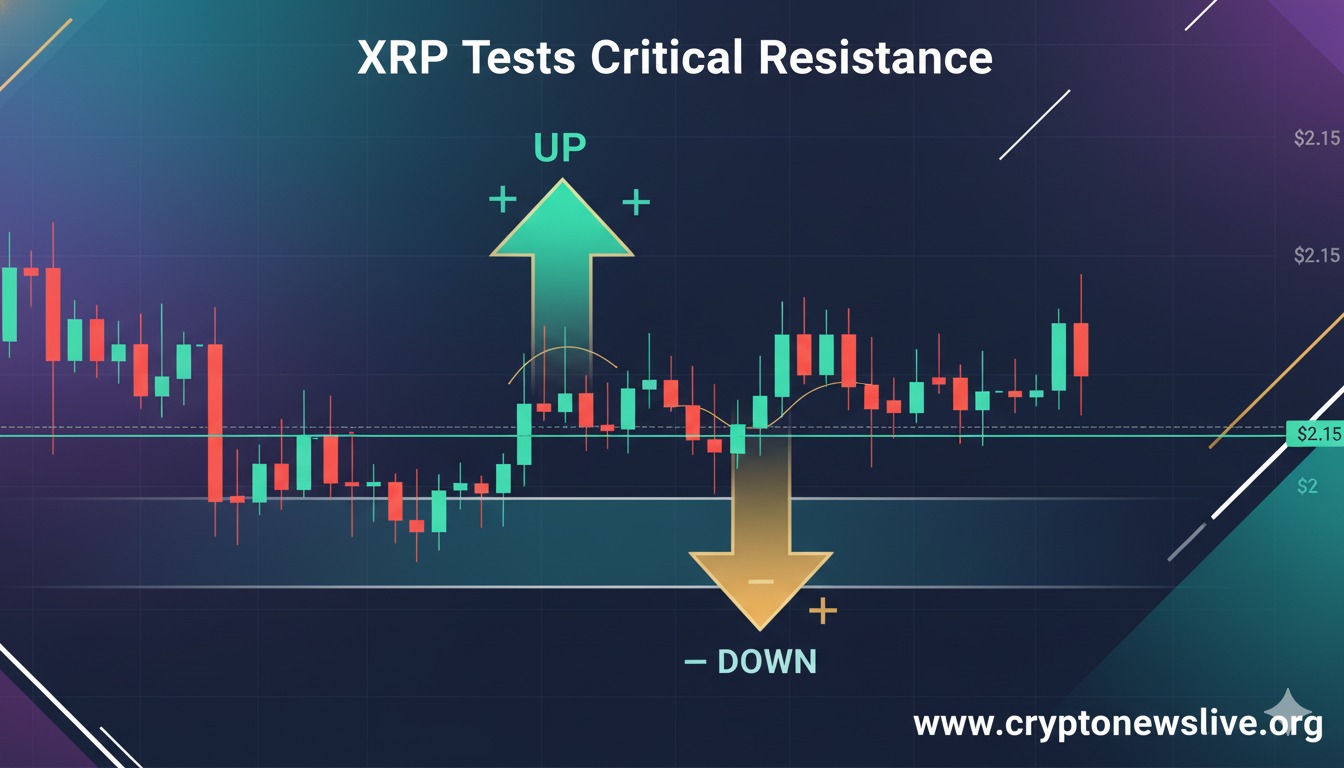 XRP Tests Critical Resistance

UP

+ +

$2.15

$2.15

$2.15

$2

−

+

− DOWN

www.cryptonewslive.org